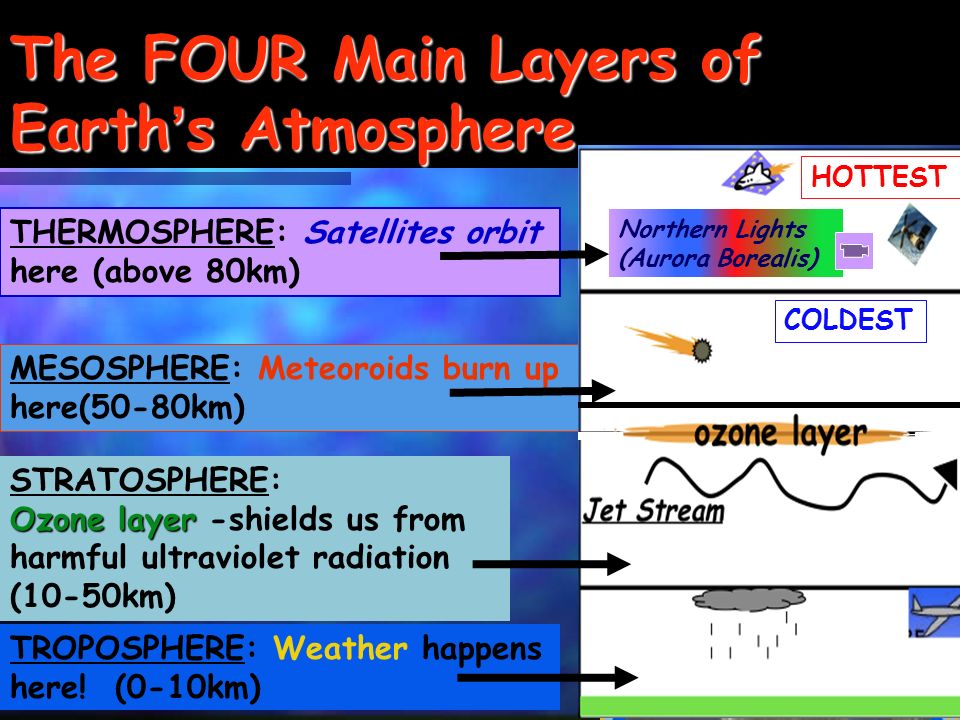 The FOUR Main Layers of Earth's Atmosphere

THERMOSPHERE: Satellites orbit here (above 80km)

MESOSPHERE: Meteoroids burn up here(50-80km)

STRATOSPHERE:
Ozone layer -shields us from harmful ultraviolet radiation (10-50km)

TROPOSPHERE: Weather happens here! (0-10km)

HOTTEST

Northern Lights (Aurora Borealis)

COLDEST

ozone layer

Jet Stream